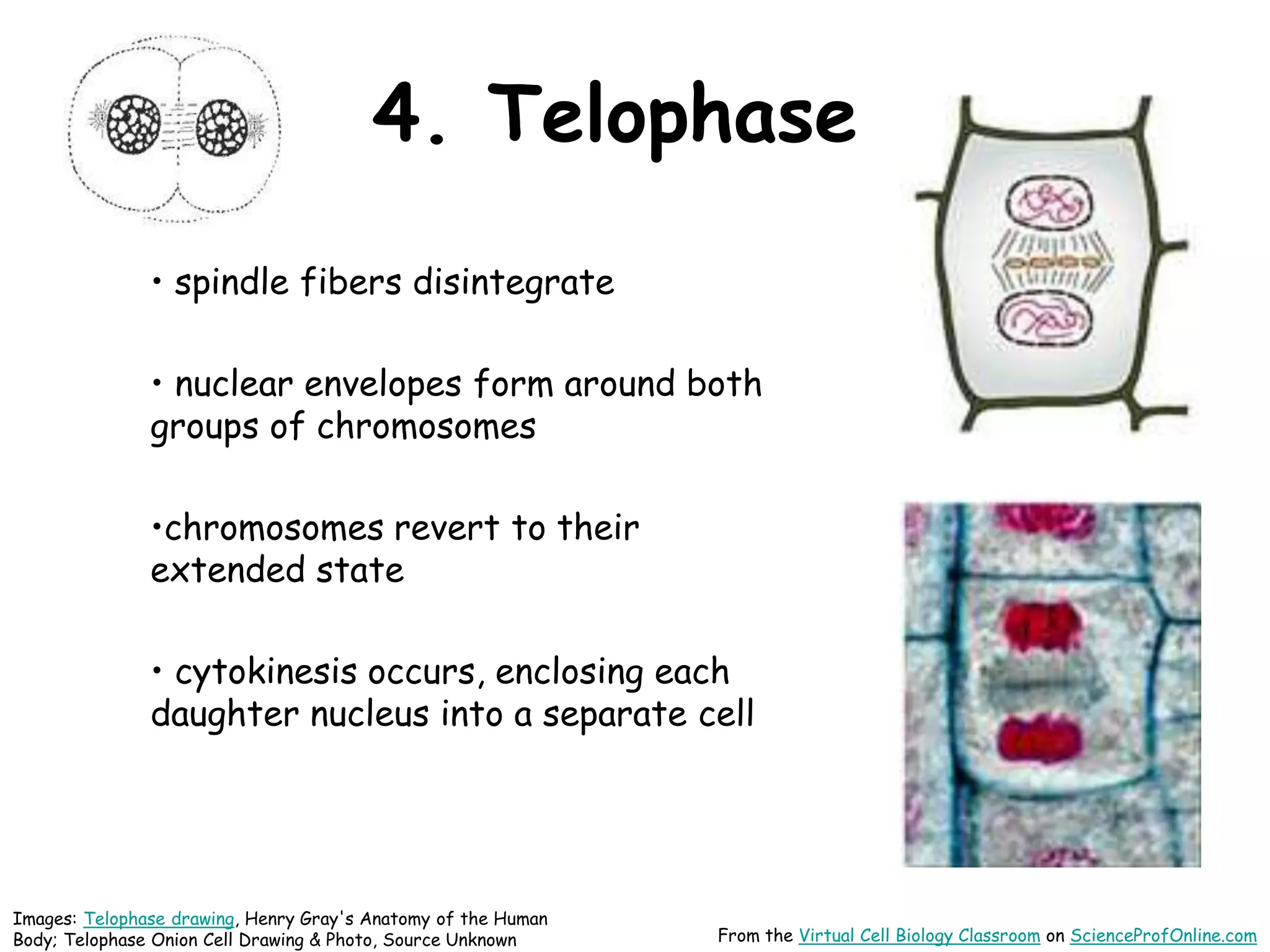 4. Telophase

• spindle fibers disintegrate

• nuclear envelopes form around both groups of chromosomes

•chromosomes revert to their extended state

• cytokinesis occurs, enclosing each daughter nucleus into a separate cell

Images: Telophase drawing, Henry Gray's Anatomy of the Human Body; Telophase Onion Cell Drawing & Photo, Source Unknown

From the Virtual Cell Biology Classroom on ScienceProfOnline.com